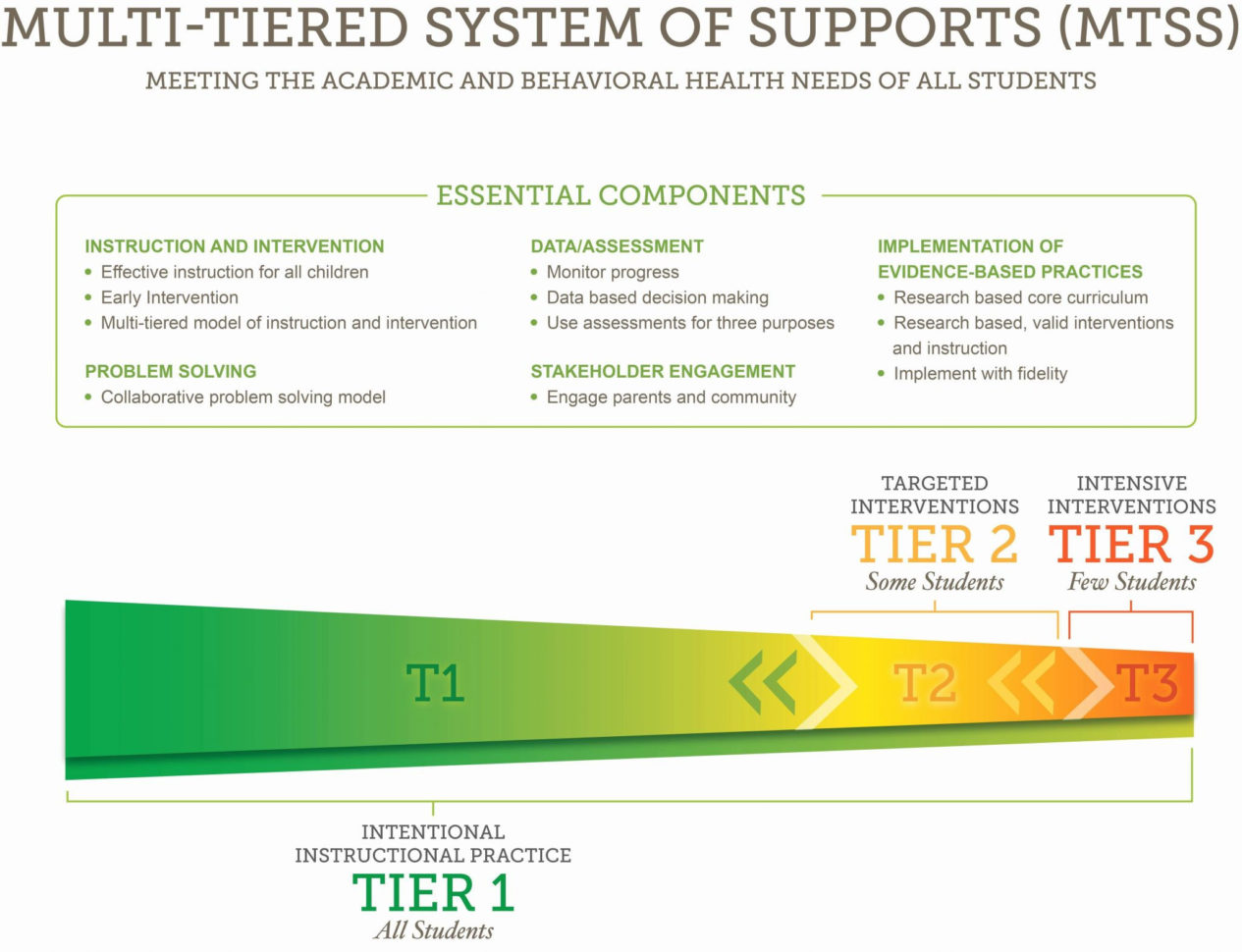 MULTI-TIERED SYSTEM OF SUPPORTS (MTSS)

MEETING THE ACADEMIC AND BEHAVIORAL HEALTH NEEDS OF ALL STUDENTS

ESSENTIAL COMPONENTS

INSTRUCTION AND INTERVENTION
• Effective instruction for all children
• Early Intervention
• Multi-tiered model of instruction and intervention

PROBLEM SOLVING
• Collaborative problem solving model

DATA/ASSESSMENT
• Monitor progress
• Data based decision making
• Use assessments for three purposes

STAKEHOLDER ENGAGEMENT
• Engage parents and community

IMPLEMENTATION OF EVIDENCE-BASED PRACTICES
• Research based core curriculum
• Research based, valid interventions and instruction
• Implement with fidelity

TARGETED INTERVENTIONS
TIER 2
Some Students

INTENSIVE INTERVENTIONS
TIER 3
Few Students

T1

T2

T3

INTENTIONAL INSTRUCTIONAL PRACTICE
TIER 1
All Students